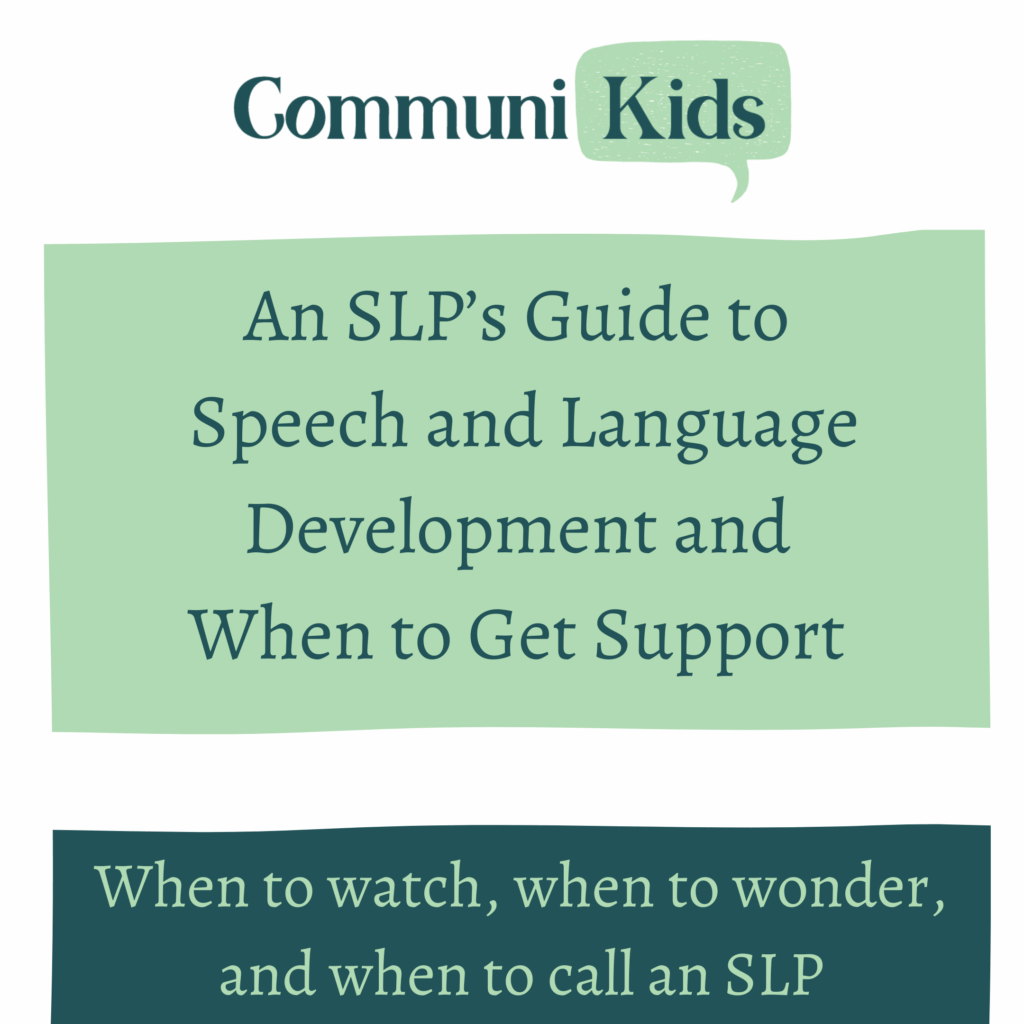 Communi Kids

An SLP's Guide to Speech and Language Development and When to Get Support

When to watch, when to wonder, and when to call an SLP